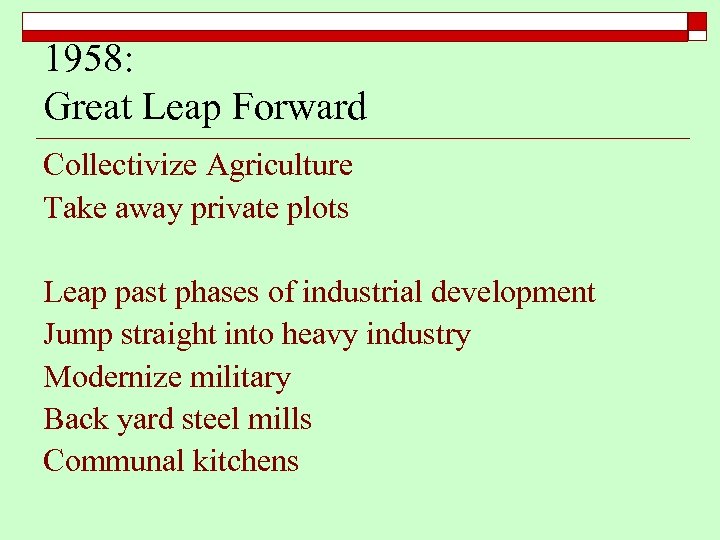 1958:
Great Leap Forward

Collectivize Agriculture
Take away private plots

Leap past phases of industrial development
Jump straight into heavy industry
Modernize military
Back yard steel mills
Communal kitchens